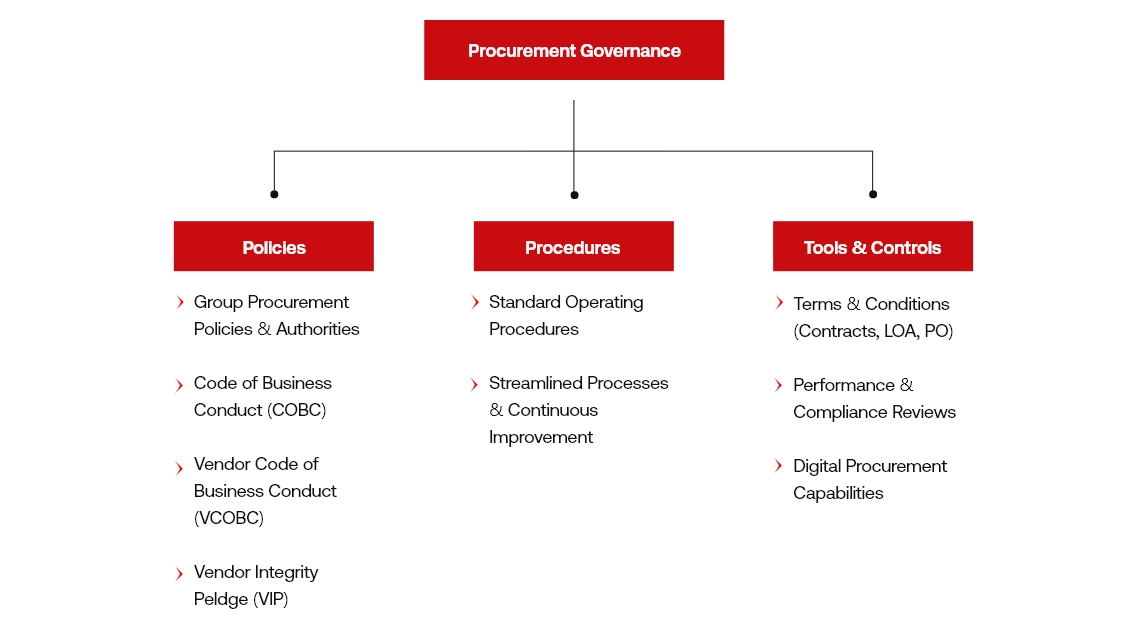 Procurement Governance

Policies

› Group Procurement Policies & Authorities

› Code of Business Conduct (COBC)

› Vendor Code of Business Conduct (VCOBC)

› Vendor Integrity Peldge (VIP)

Procedures

› Standard Operating Procedures

› Streamlined Processes & Continuous Improvement

Tools & Controls

› Terms & Conditions (Contracts, LOA, PO)

› Performance & Compliance Reviews

› Digital Procurement Capabilities